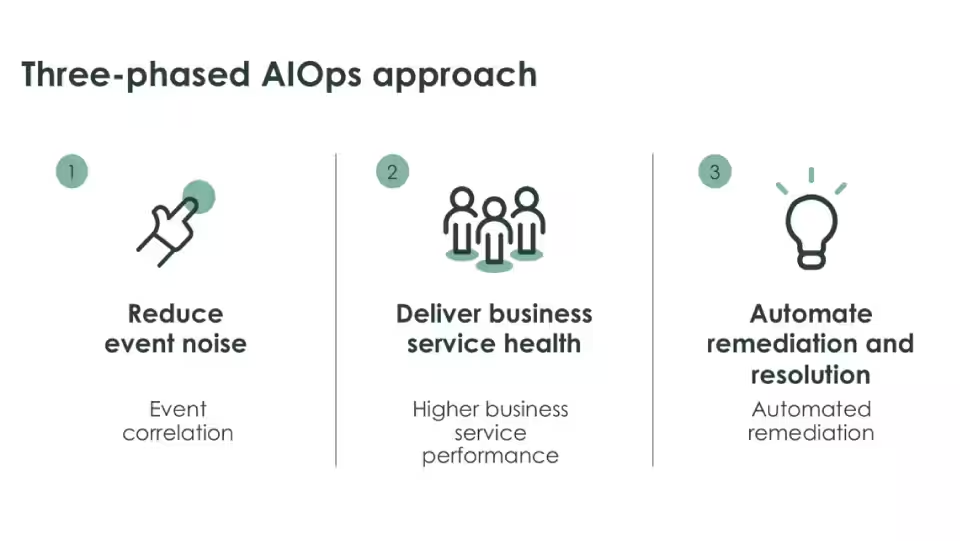 Three-phased AIOps approach

1

Reduce event noise

Event correlation

2

Deliver business service health

Higher business service performance

3

Automate remediation and resolution

Automated remediation